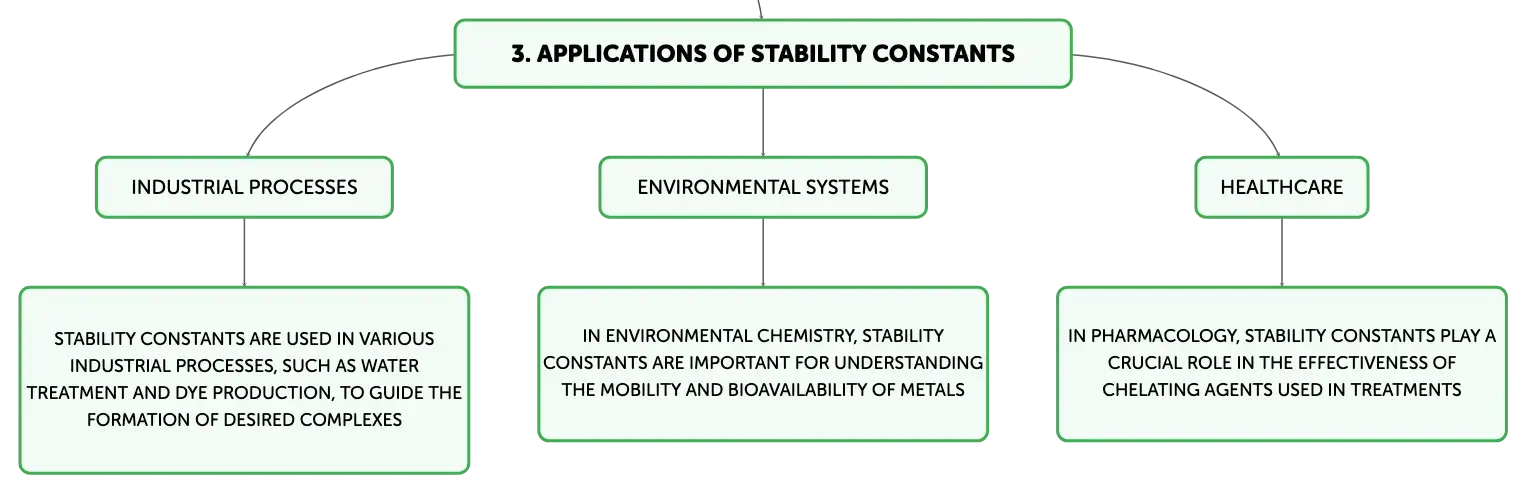 3. APPLICATIONS OF STABILITY CONSTANTS

INDUSTRIAL PROCESSES

STABILITY CONSTANTS ARE USED IN VARIOUS INDUSTRIAL PROCESSES, SUCH AS WATER TREATMENT AND DYE PRODUCTION, TO GUIDE THE FORMATION OF DESIRED COMPLEXES

ENVIRONMENTAL SYSTEMS

IN ENVIRONMENTAL CHEMISTRY, STABILITY CONSTANTS ARE IMPORTANT FOR UNDERSTANDING THE MOBILITY AND BIOAVAILABILITY OF METALS

HEALTHCARE

IN PHARMACOLOGY, STABILITY CONSTANTS PLAY A CRUCIAL ROLE IN THE EFFECTIVENESS OF CHELATING AGENTS USED IN TREATMENTS